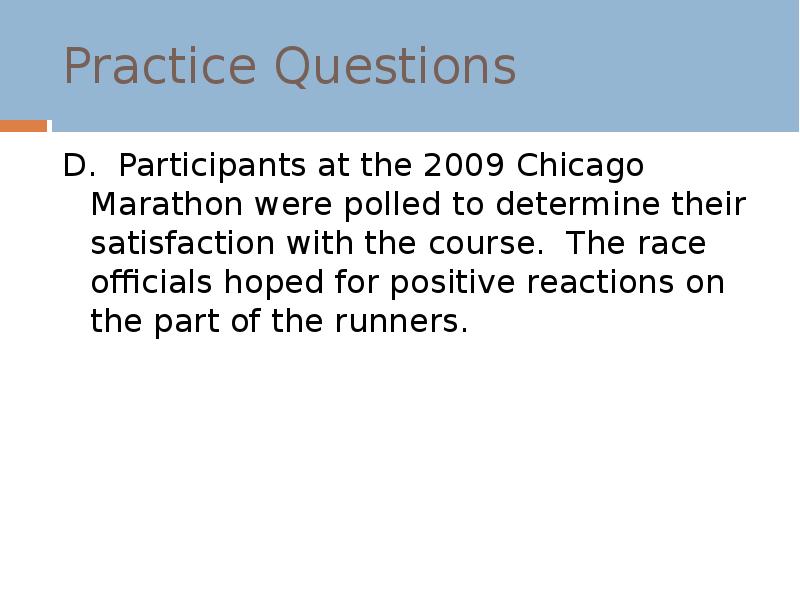 Practice Questions

D. Participants at the 2009 Chicago Marathon were polled to determine their satisfaction with the course. The race officials hoped for positive reactions on the part of the runners.